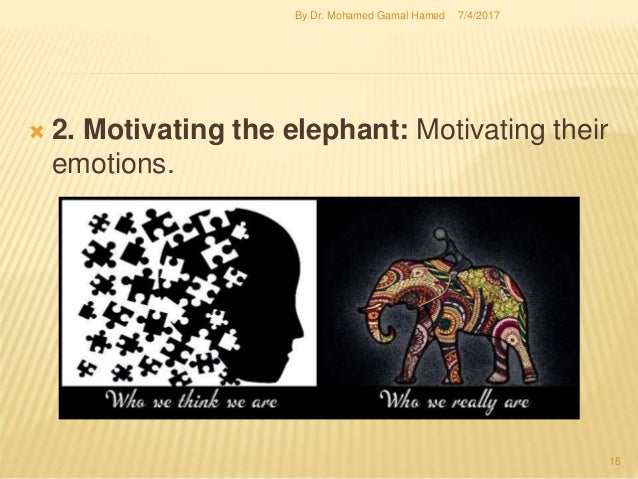 By Dr. Mohamed Gamal Hamed 7/4/2017

2. Motivating the elephant: Motivating their emotions.

Who we think we are

Who we really are

15